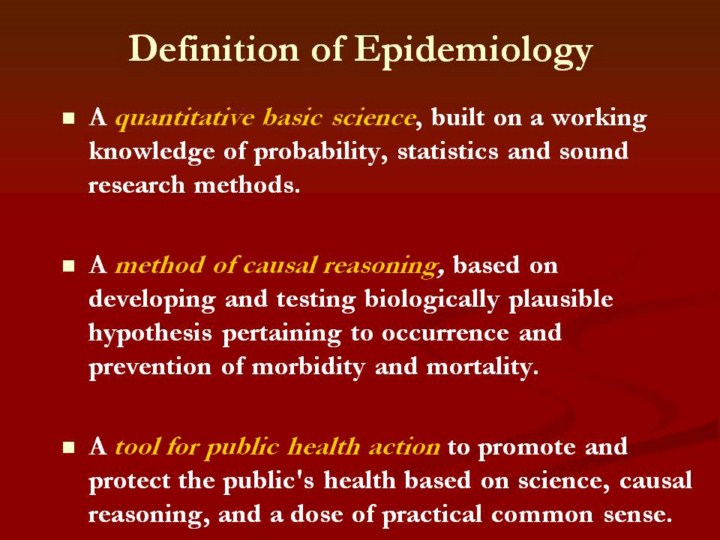 Definition of Epidemiology

▪ A quantitative basic science, built on a working knowledge of probability, statistics and sound research methods.

▪ A method of causal reasoning, based on developing and testing biologically plausible hypothesis pertaining to occurrence and prevention of morbidity and mortality.

▪ A tool for public health action to promote and protect the public's health based on science, causal reasoning, and a dose of practical common sense.